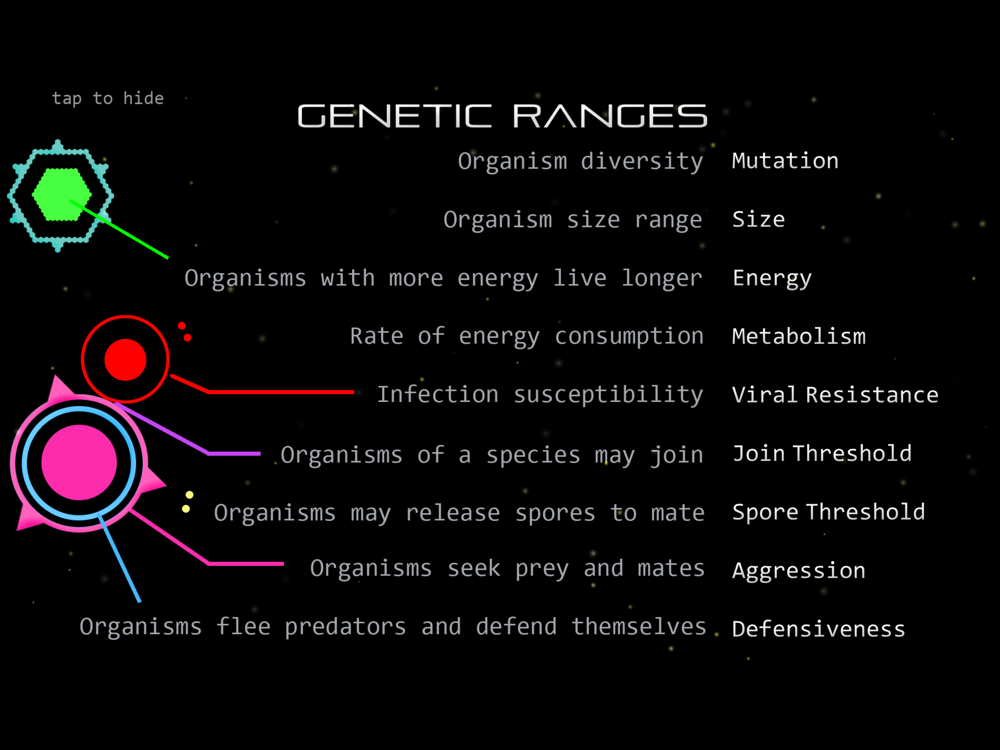 tap to hide

GENETIC RANGES

Organism diversity Mutation

Organism size range Size

Organisms with more energy live longer Energy

Rate of energy consumption Metabolism

Infection susceptibility Viral Resistance

Organisms of a species may join Join Threshold

Organisms may release spores to mate Spore Threshold

Organisms seek prey and mates Aggression

Organisms flee predators and defend themselves Defensiveness